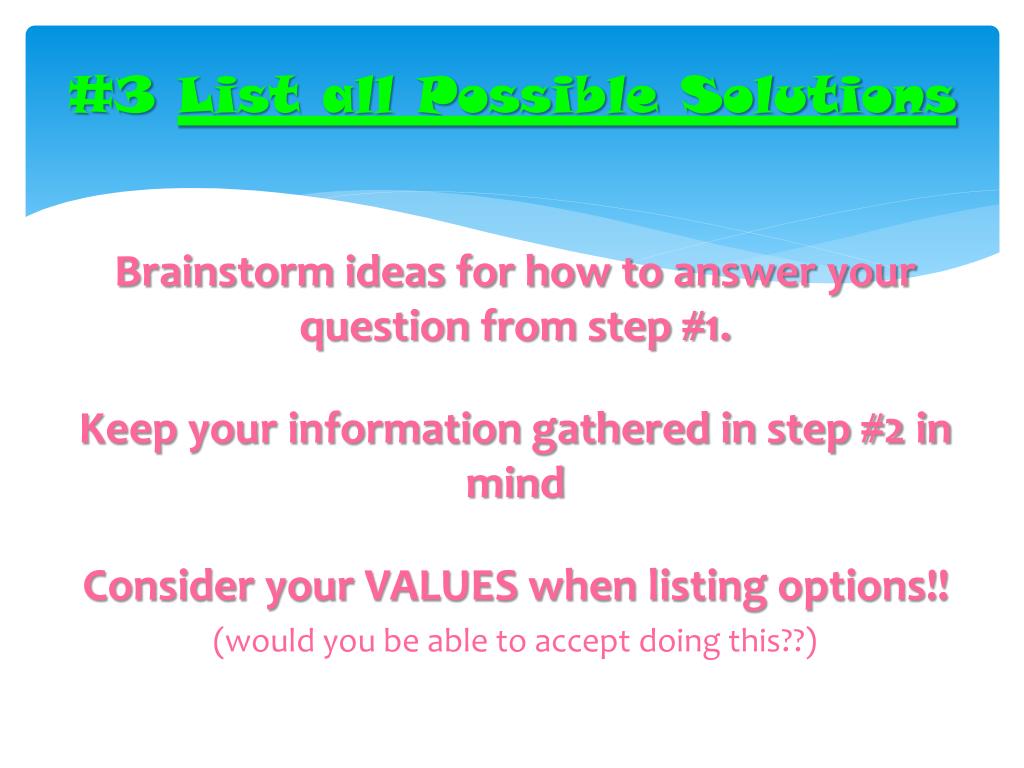 #3 List all Possible Solutions

Brainstorm ideas for how to answer your question from step #1.

Keep your information gathered in step #2 in mind

Consider your VALUES when listing options!!
(would you be able to accept doing this??)